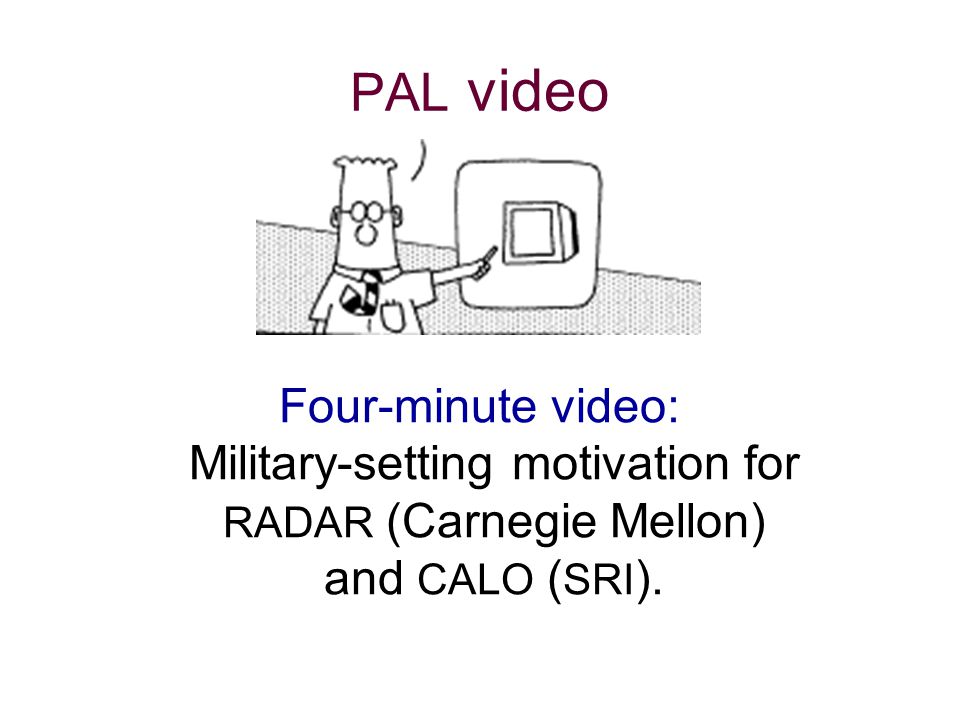 PAL video

Four-minute video:
Military-setting motivation for RADAR (Carnegie Mellon) and CALO (SRI).